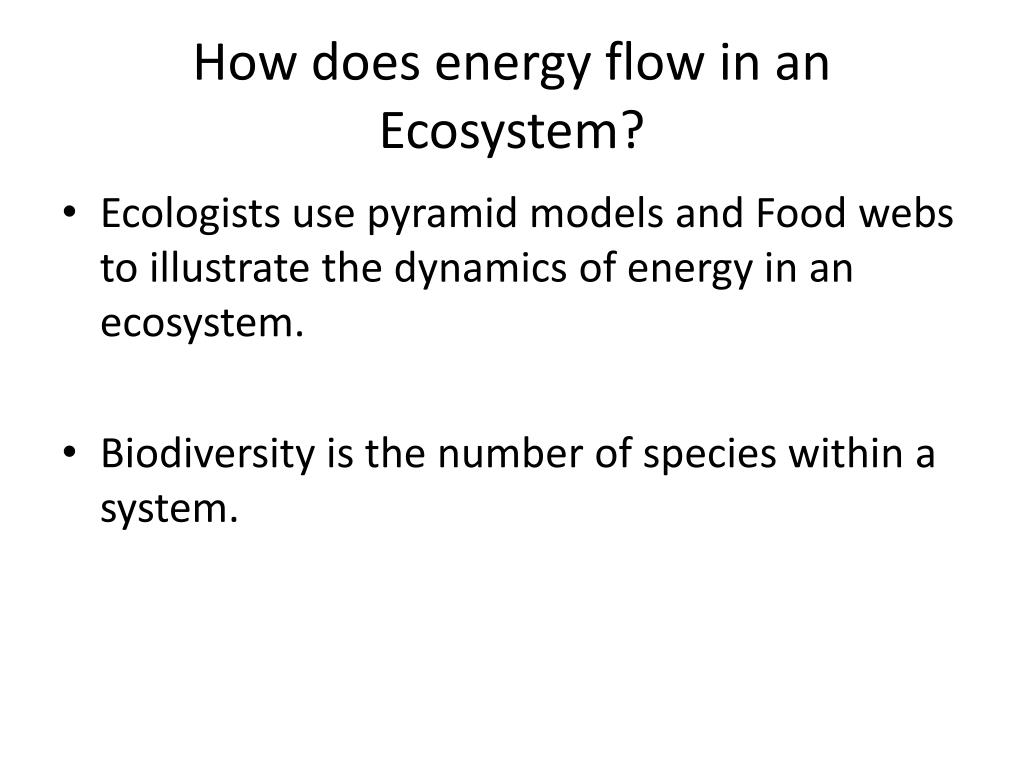 How does energy flow in an Ecosystem?

• Ecologists use pyramid models and Food webs to illustrate the dynamics of energy in an ecosystem.

• Biodiversity is the number of species within a system.